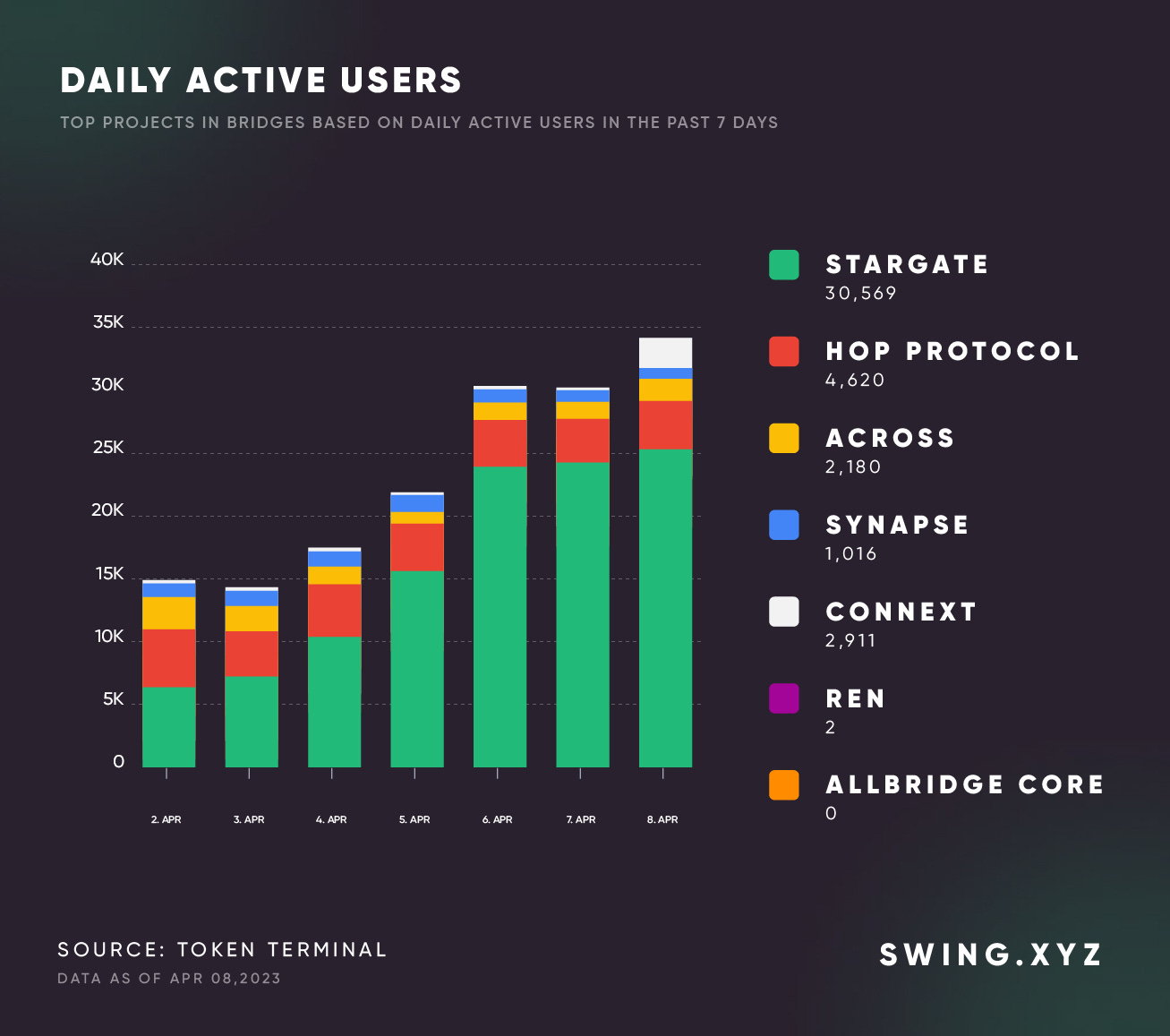 DAILY ACTIVE USERS

TOP PROJECTS IN BRIDGES BASED ON DAILY ACTIVE USERS IN THE PAST 7 DAYS

40K
35K
30K
25K
20K
15K
10K
5K
0

2. APR
3. APR
4. APR
5. APR
6. APR
7. APR
8. APR

STARGATE
30,569

HOP PROTOCOL
4,620

ACROSS
2,180

SYNAPSE
1,016

CONNEXT
2,911

REN
2

ALLBRIDGE CORE
0

SOURCE: TOKEN TERMINAL
DATA AS OF APR 08,2023

SWING.XYZ